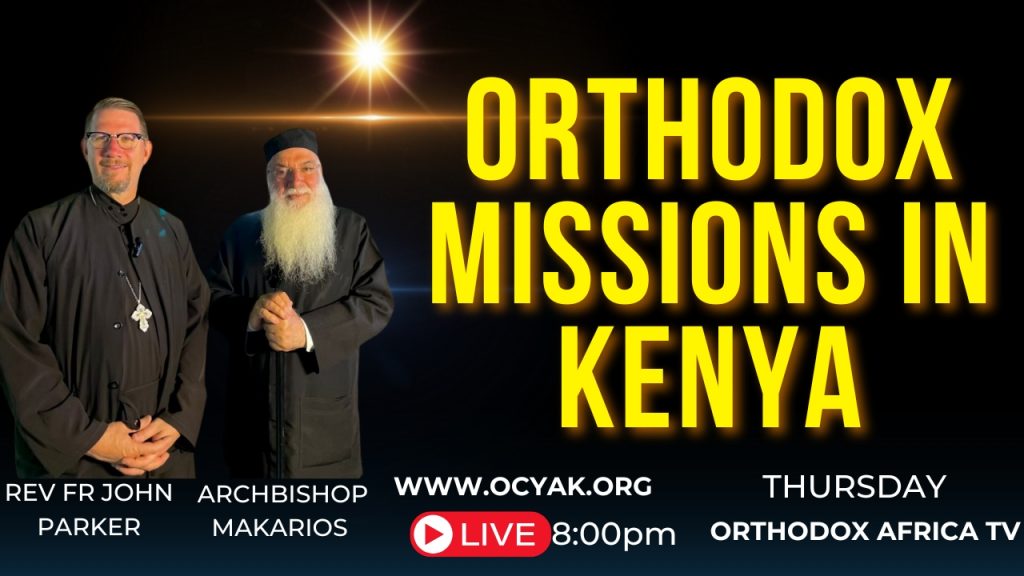 ORTHODOX MISSIONS IN KENYA

REV FR JOHN PARKER

ARCHBISHOP MAKARIOS

WWW.OCYAK.ORG

LIVE 8:00pm

THURSDAY

ORTHODOX AFRICA TV